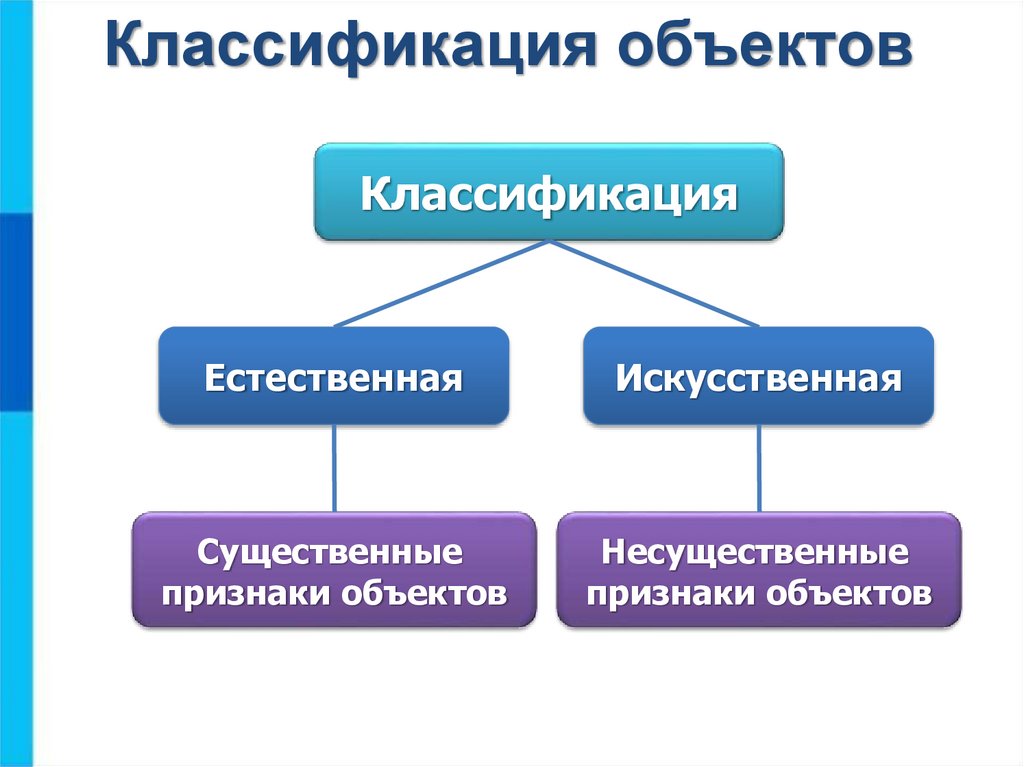 Классификация объектов

Классификация

Естественная

Искусственная

Существенные признаки объектов

Несущественные признаки объектов